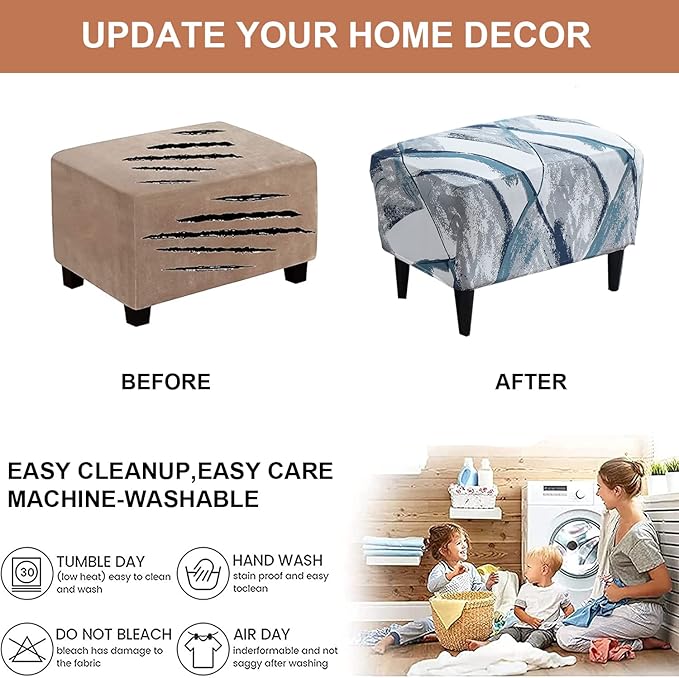 UPDATE YOUR HOME DECOR

BEFORE

AFTER

EASY CLEANUP,EASY CARE
MACHINE-WASHABLE

30

TUMBLE DAY
(low heat) easy to clean and wash

HAND WASH
stain proof and easy toclean

DO NOT BLEACH
bleach has damage to the fabric

AIR DAY
inderformable and not saggy after washing